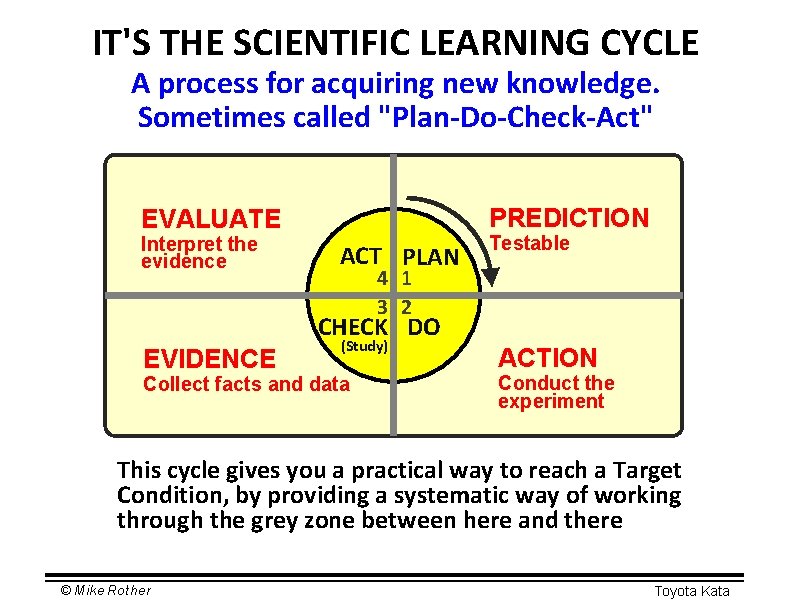 IT'S THE SCIENTIFIC LEARNING CYCLE

A process for acquiring new knowledge.
Sometimes called "Plan-Do-Check-Act"

EVALUATE
Interpret the evidence

PREDICTION
Testable

ACT
4

PLAN
1

3
CHECK
(Study)

2
DO

EVIDENCE
Collect facts and data

ACTION
Conduct the experiment

This cycle gives you a practical way to reach a Target Condition, by providing a systematic way of working through the grey zone between here and there

© Mike Rother

Toyota Kata